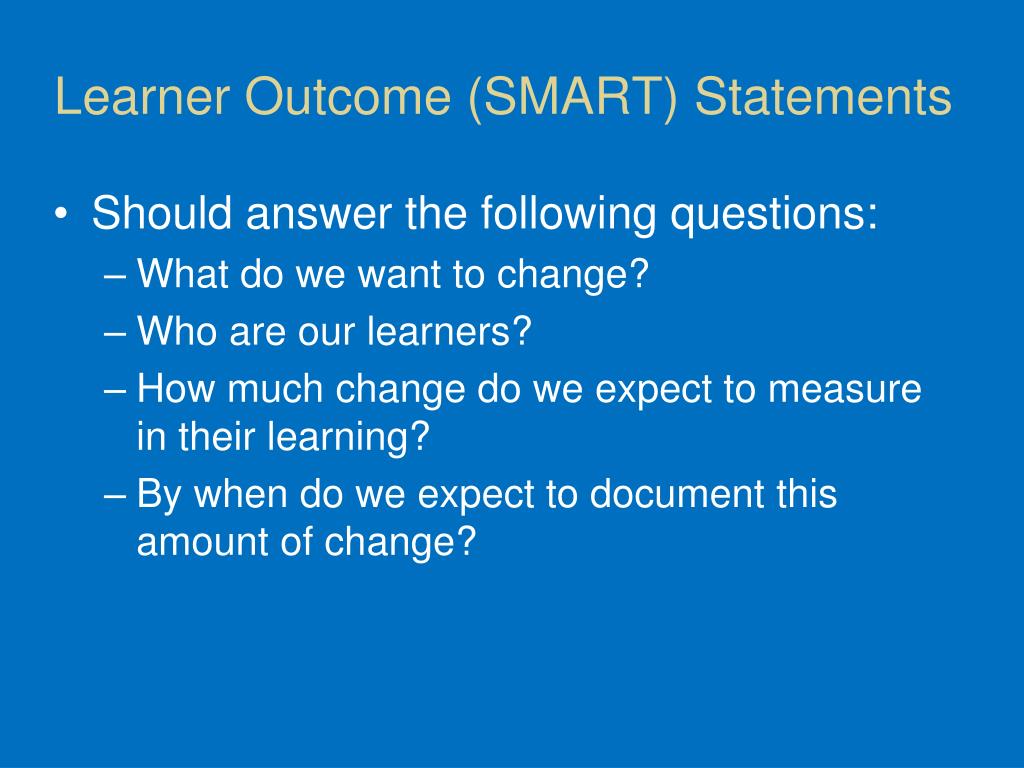 Learner Outcome (SMART) Statements

• Should answer the following questions:
– What do we want to change?
– Who are our learners?
– How much change do we expect to measure in their learning?
– By when do we expect to document this amount of change?